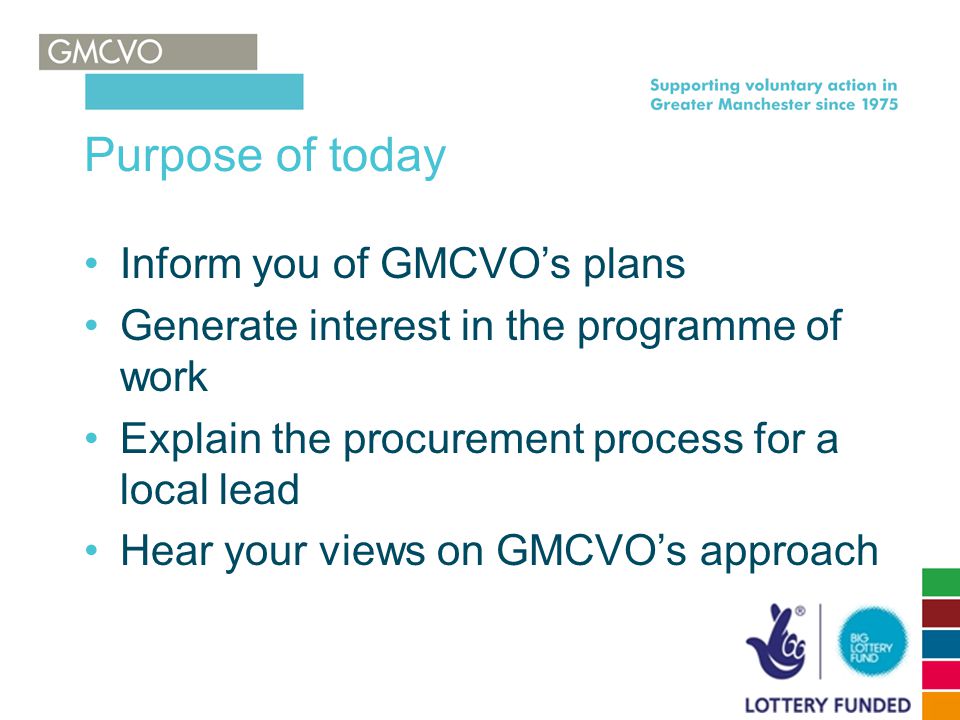 GMCVO

Supporting voluntary action in Greater Manchester since 1975

Purpose of today

• Inform you of GMCVO's plans
• Generate interest in the programme of work
• Explain the procurement process for a local lead
• Hear your views on GMCVO's approach

BIG LOTTERY FUND

LOTTERY FUNDED